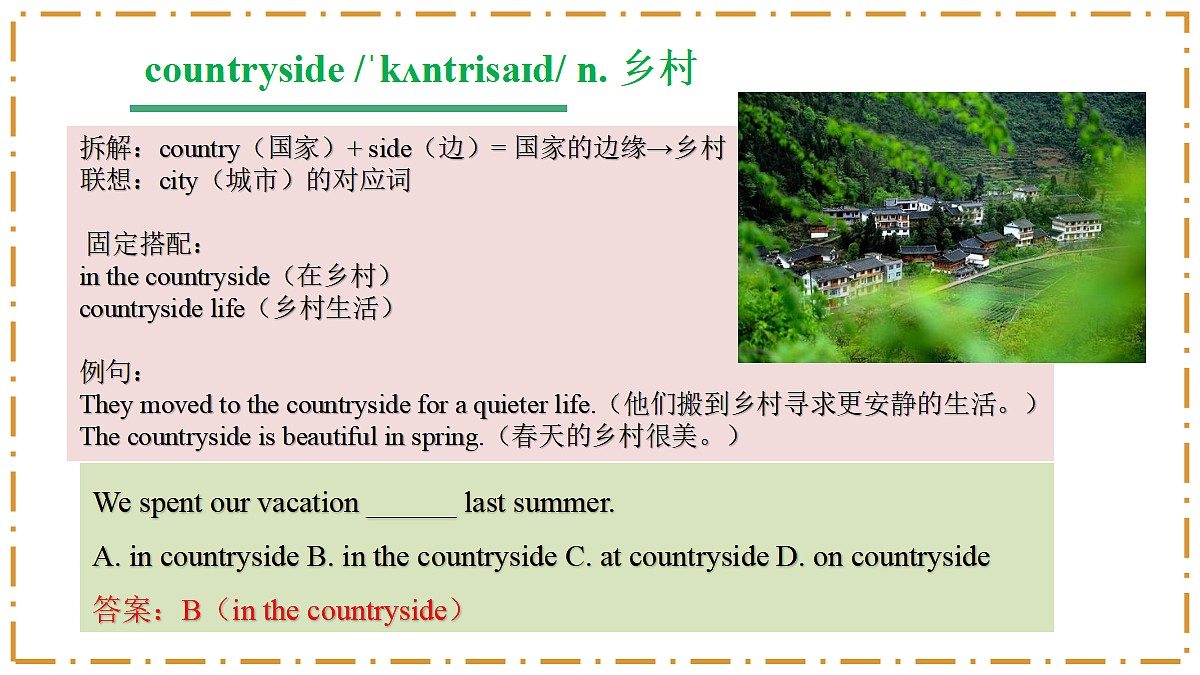 countryside /ˈkʌntrisaɪd/ n. 乡村

拆解：country（国家）+ side（边）= 国家的边缘→乡村
联想：city（城市）的对应词

固定搭配：
in the countryside（在乡村）
countryside life（乡村生活）

例句：
They moved to the countryside for a quieter life.（他们搬到乡村寻求更安静的生活。）
The countryside is beautiful in spring.（春天的乡村很美。）

We spent our vacation ______ last summer.

A. in countryside B. in the countryside C. at countryside D. on countryside

答案：B（in the countryside）